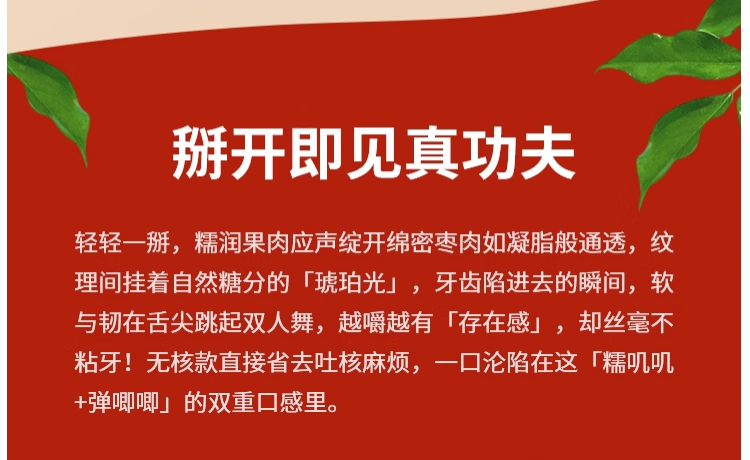 掰开即见真功夫

轻轻一掰，糯润果肉应声绽开绵密枣肉如凝脂般通透，纹理间挂着自然糖分的「琥珀光」，牙齿陷进去的瞬间，软与韧在舌尖跳起双人舞，越嚼越有「存在感」，却丝毫不粘牙！无核款直接省去吐核麻烦，一口沦陷在这「糯叽叽+弹唧唧」的双重口感里。